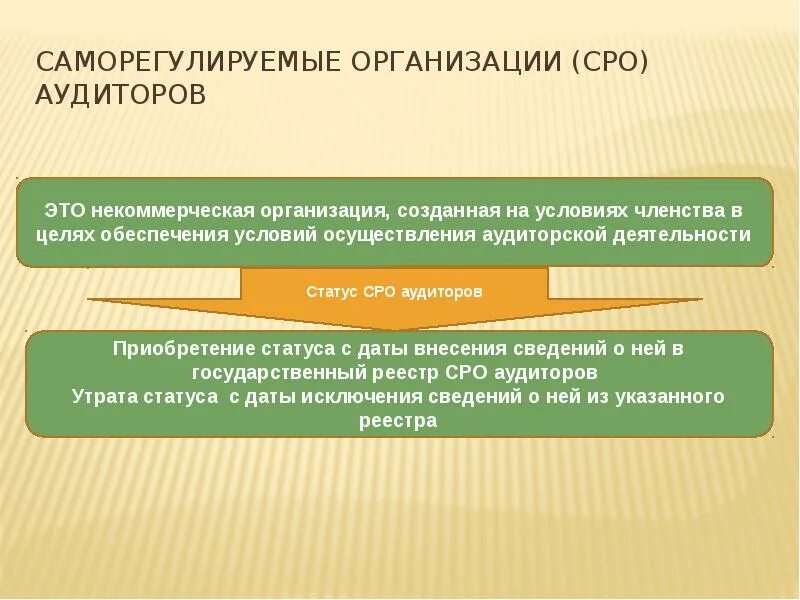 САМОРЕГУЛИРУЕМЫЕ ОРГАНИЗАЦИИ (СРО) АУДИТОРОВ

ЭТО некоммерческая организация, созданная на условиях членства в целях обеспечения условий осуществления аудиторской деятельности

Статус СРО аудиторов

Приобретение статуса с даты внесения сведений о ней в государственный реестр СРО аудиторов
Утрата статуса с даты исключения сведений о ней из указанного реестра